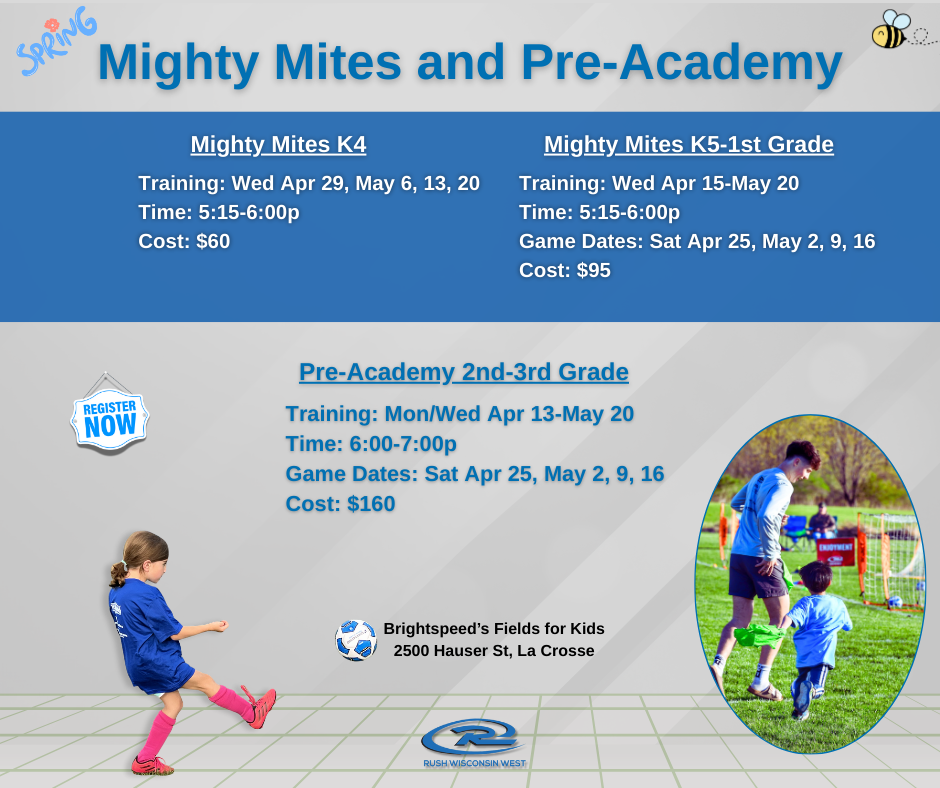 SPRING

Mighty Mites and Pre-Academy

Mighty Mites K4

Training: Wed Apr 29, May 6, 13, 20
Time: 5:15-6:00p
Cost: $60

Mighty Mites K5-1st Grade

Training: Wed Apr 15-May 20
Time: 5:15-6:00p
Game Dates: Sat Apr 25, May 2, 9, 16
Cost: $95

REGISTER NOW

Pre-Academy 2nd-3rd Grade

Training: Mon/Wed Apr 13-May 20
Time: 6:00-7:00p
Game Dates: Sat Apr 25, May 2, 9, 16
Cost: $160

ENJOYMENT

Brightspeed's Fields for Kids
2500 Hauser St, La Crosse

RUSH WISCONSIN WEST